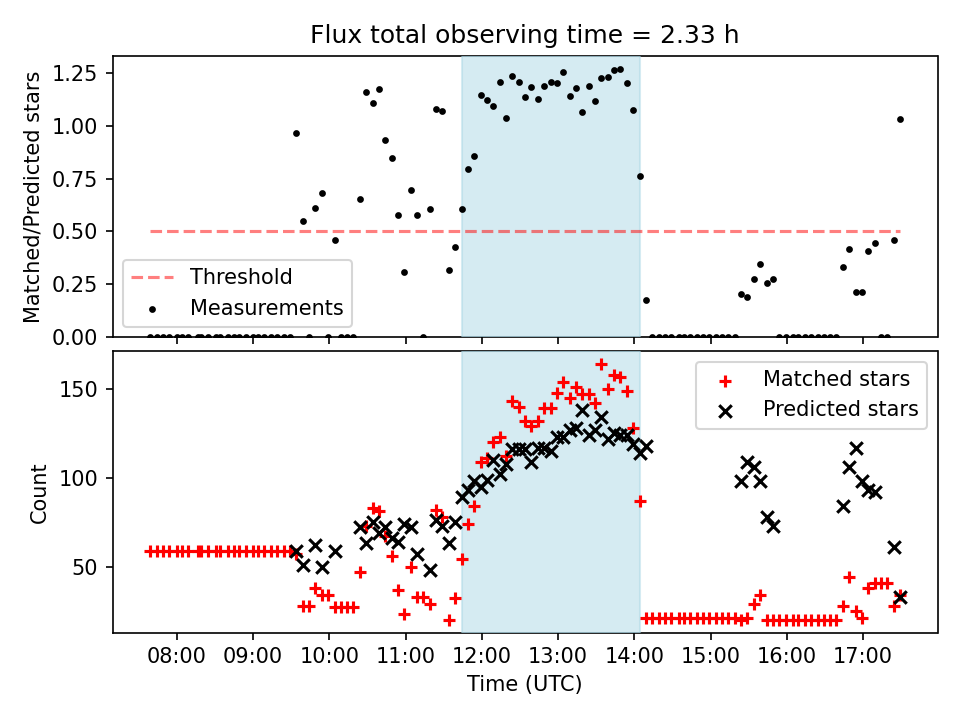 Flux total observing time = 2.33 h

Matched/Predicted stars

1.25
1.00
0.75
0.50
0.25
0.00

Threshold
Measurements

Count

150
100
50

Matched stars
Predicted stars

08:00 09:00 10:00 11:00 12:00 13:00 14:00 15:00 16:00 17:00

Time (UTC)